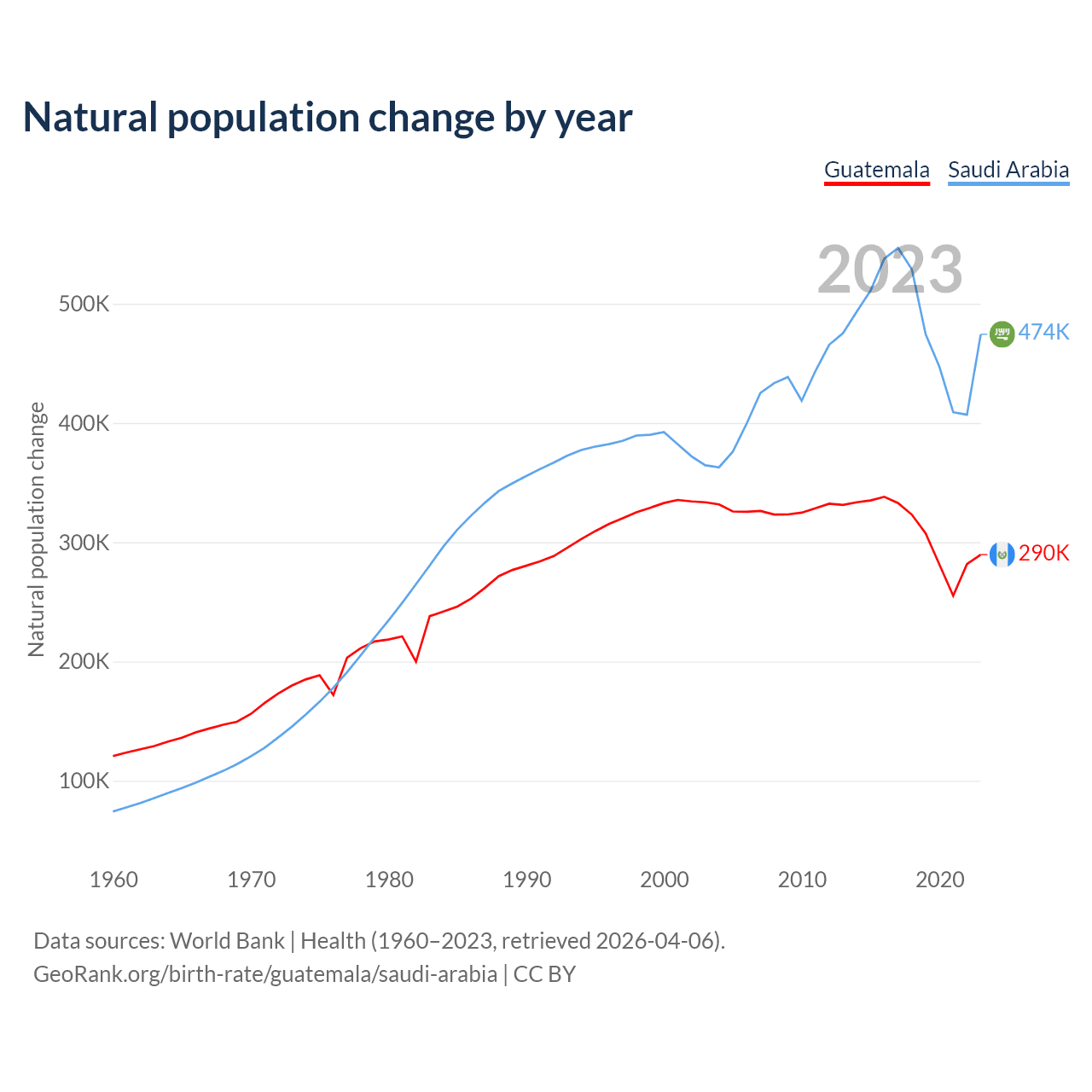 Natural population change by year

Guatemala Saudi Arabia

2023

Natural population change

500K
400K
300K
200K
100K

474K
290K

1960 1970 1980 1990 2000 2010 2020

Data sources: World Bank | Health (1960–2023, retrieved 2026-04-06).
GeoRank.org/birth-rate/guatemala/saudi-arabia | CC BY